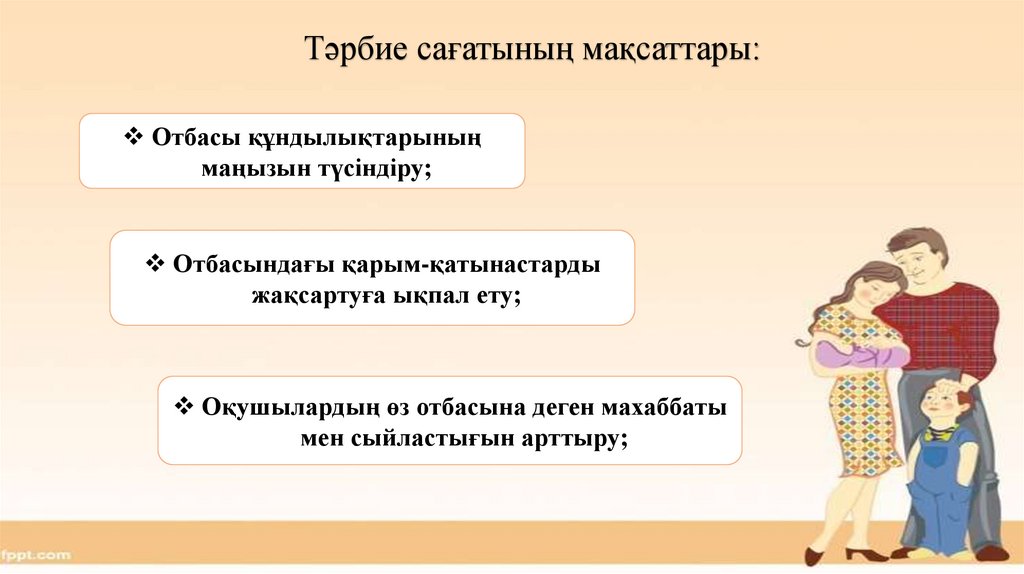 Тәрбие сағатының мақсаттары:

❖ Отбасы құндылықтарының маңызын түсіндіру;

❖ Отбасындағы қарым-қатынастарды жақсартуға ықпал ету;

❖ Оқушылардың өз отбасына деген махаббаты мен сыйластығын арттыру;

fppt.com